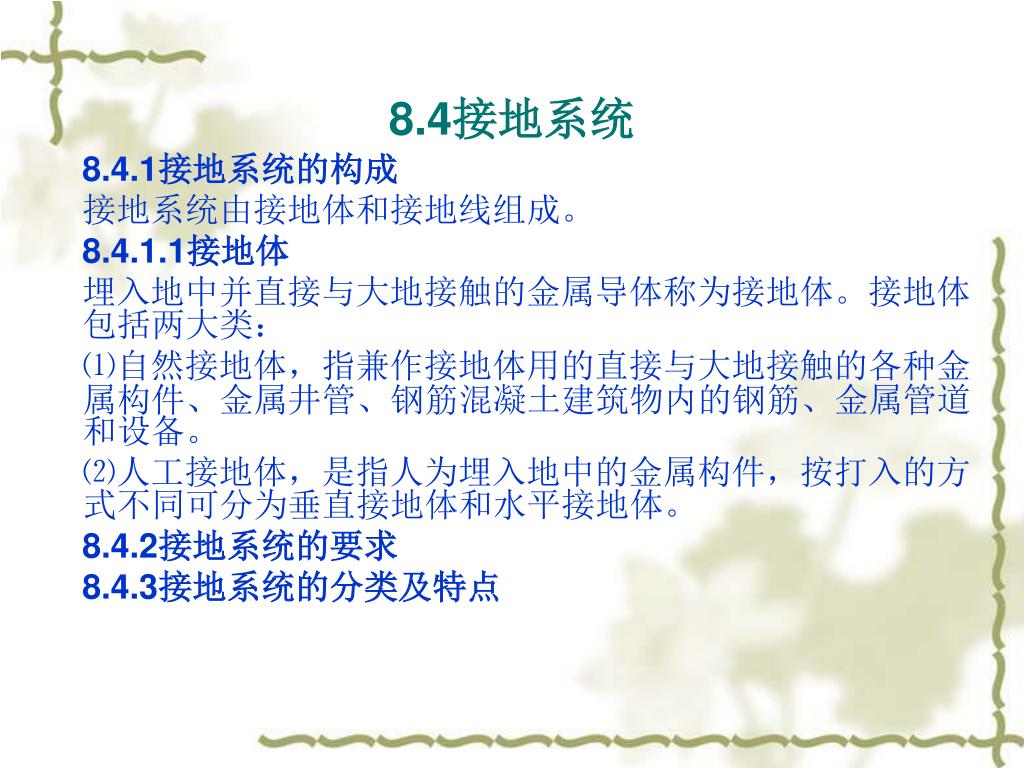 8.4接地系统

8.4.1接地系统的构成

接地系统由接地体和接地线组成。

8.4.1.1接地体

埋入地中并直接与大地接触的金属导体称为接地体。接地体包括两大类：

⑴自然接地体，指兼作接地体用的直接与大地接触的各种金属构件、金属井管、钢筋混凝土建筑物内的钢筋、金属管道和设备。

⑵人工接地体，是指人为埋入地中的金属构件，按打入的方式不同可分为垂直接地体和水平接地体。

8.4.2接地系统的要求

8.4.3接地系统的分类及特点